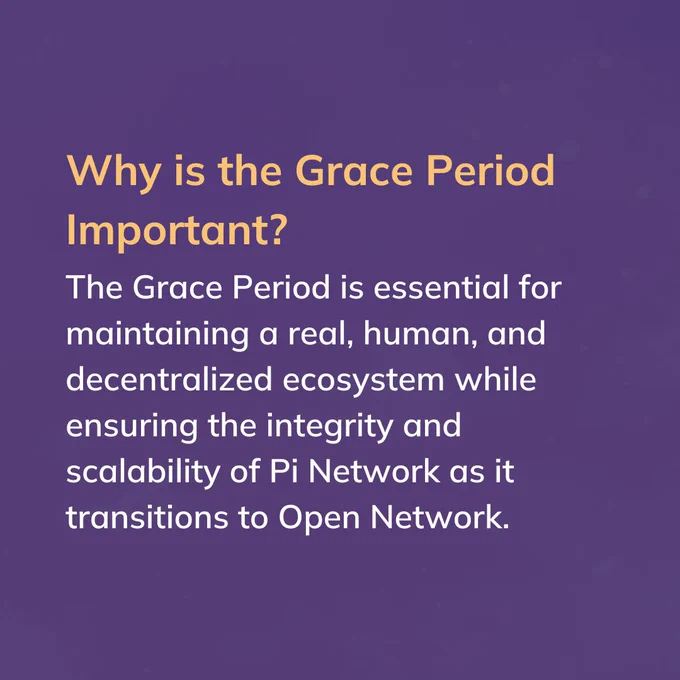 Why is the Grace Period Important?

The Grace Period is essential for maintaining a real, human, and decentralized ecosystem while ensuring the integrity and scalability of Pi Network as it transitions to Open Network.